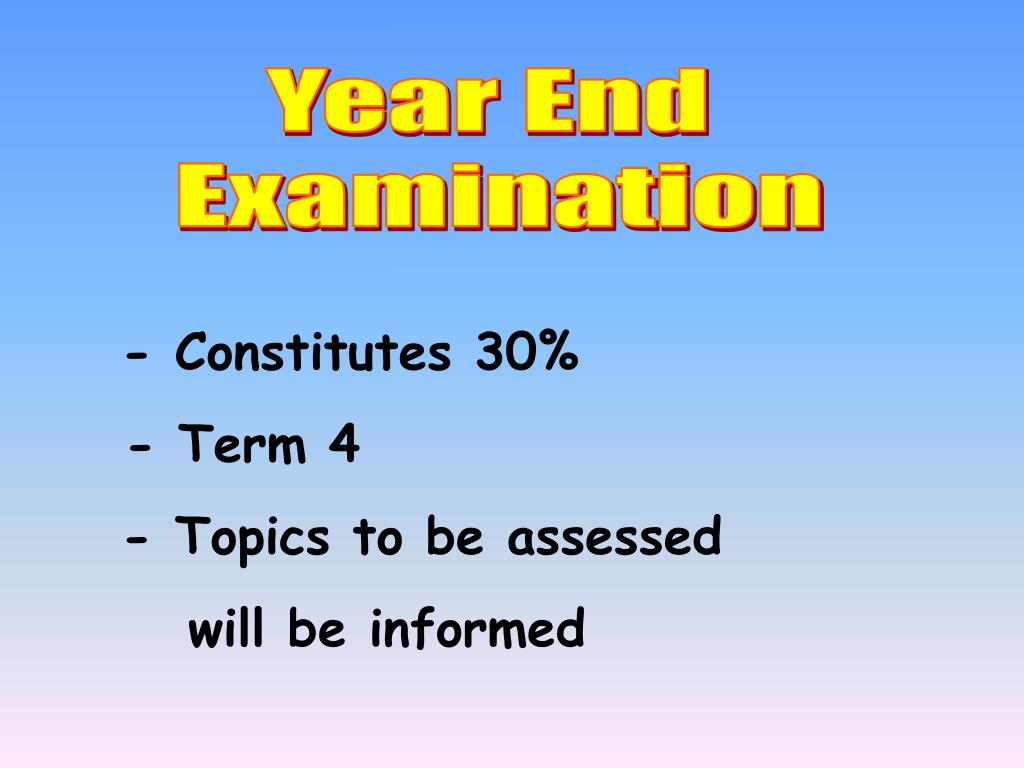 Year End Examination

- Constitutes 30%

- Term 4

- Topics to be assessed will be informed